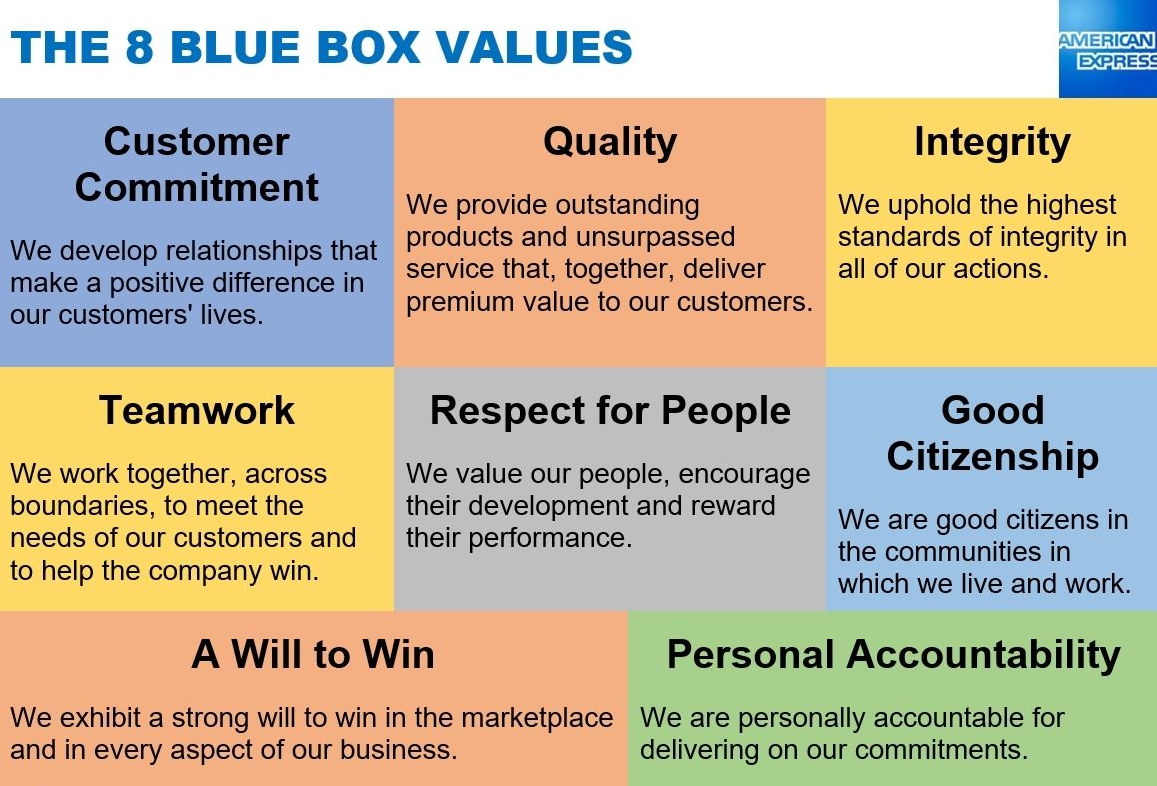 THE 8 BLUE BOX VALUES

AMERICAN EXPRESS

Customer Commitment

We develop relationships that make a positive difference in our customers' lives.

Quality

We provide outstanding products and unsurpassed service that, together, deliver premium value to our customers.

Integrity

We uphold the highest standards of integrity in all of our actions.

Teamwork

We work together, across boundaries, to meet the needs of our customers and to help the company win.

Respect for People

We value our people, encourage their development and reward their performance.

Good Citizenship

We are good citizens in the communities in which we live and work.

A Will to Win

We exhibit a strong will to win in the marketplace and in every aspect of our business.

Personal Accountability

We are personally accountable for delivering on our commitments.